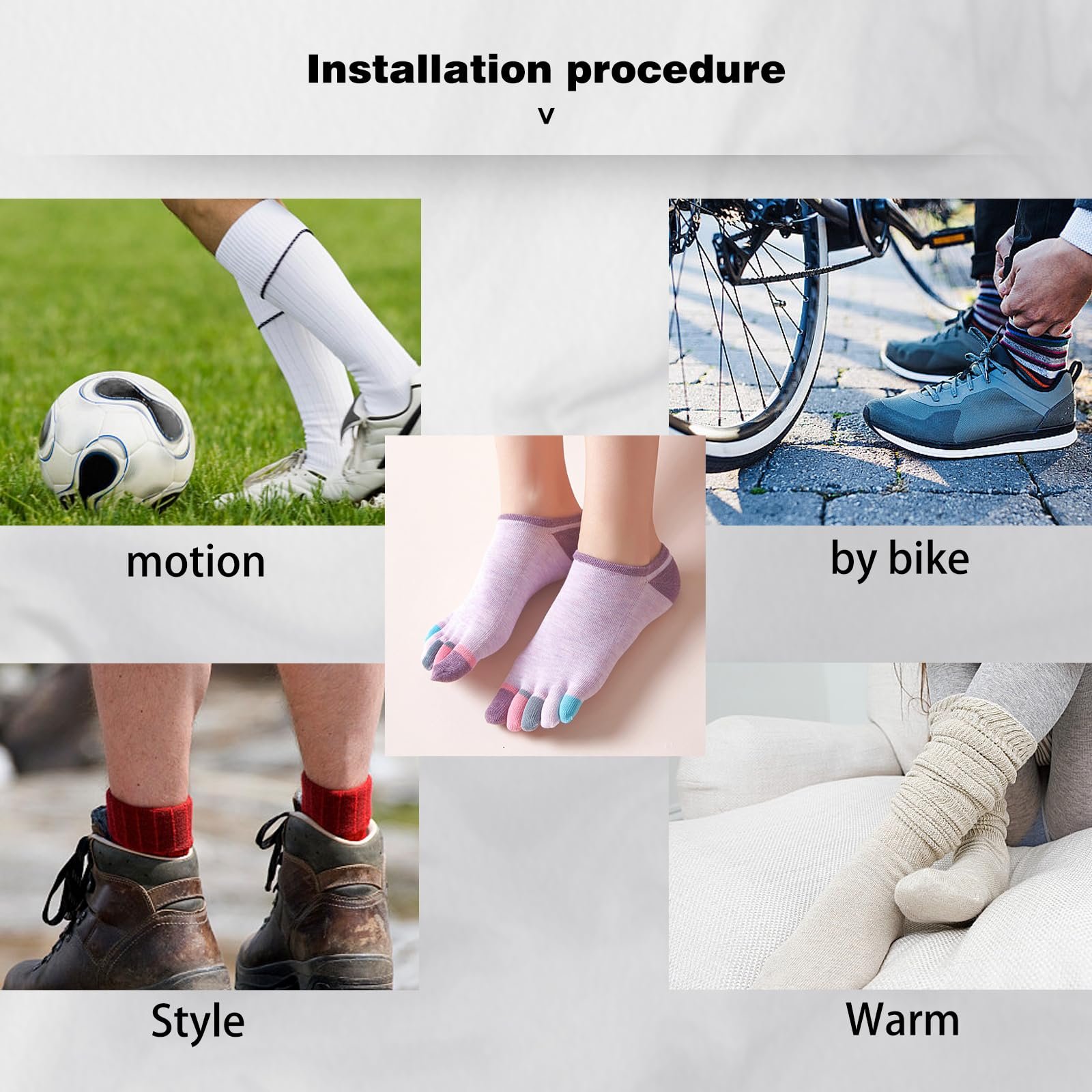 Installation procedure
v

motion

by bike

Style

Warm